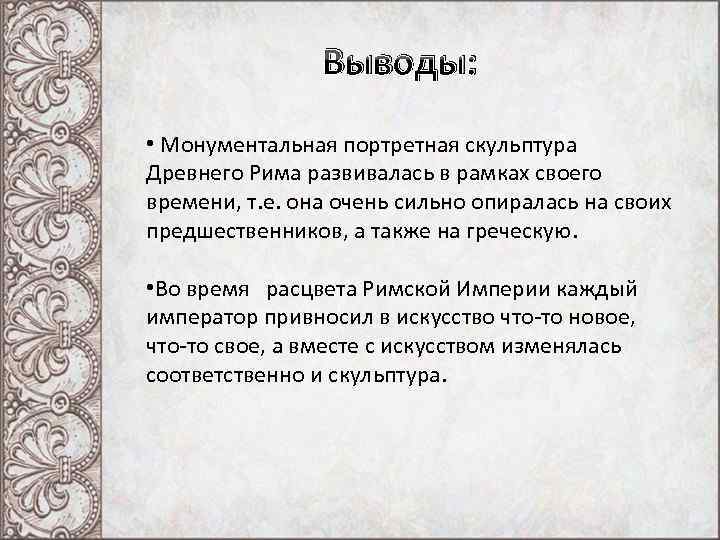 Выводы:

• Монументальная портретная скульптура Древнего Рима развивалась в рамках своего времени, т.е. она очень сильно опиралась на своих предшественников, а также на греческую.

•Во время  расцвета Римской Империи каждый император привносил в искусство что-то новое, что-то свое, а вместе с искусством изменялась соответственно и скульптура.